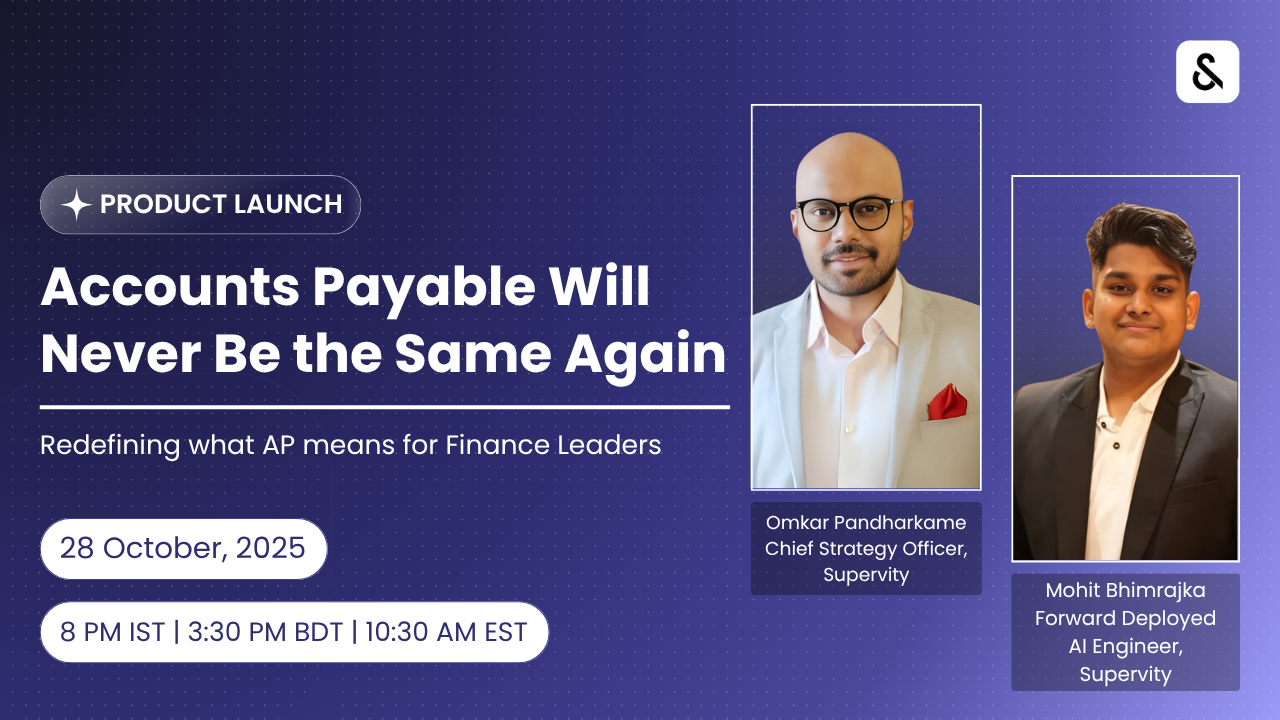 PRODUCT LAUNCH

Accounts Payable Will Never Be the Same Again

Redefining what AP means for Finance Leaders

28 October, 2025

8 PM IST | 3:30 PM BDT | 10:30 AM EST

Omkar Pandharkame
Chief Strategy Officer, Supervity

Mohit Bhimrajka
Forward Deployed AI Engineer, Supervity